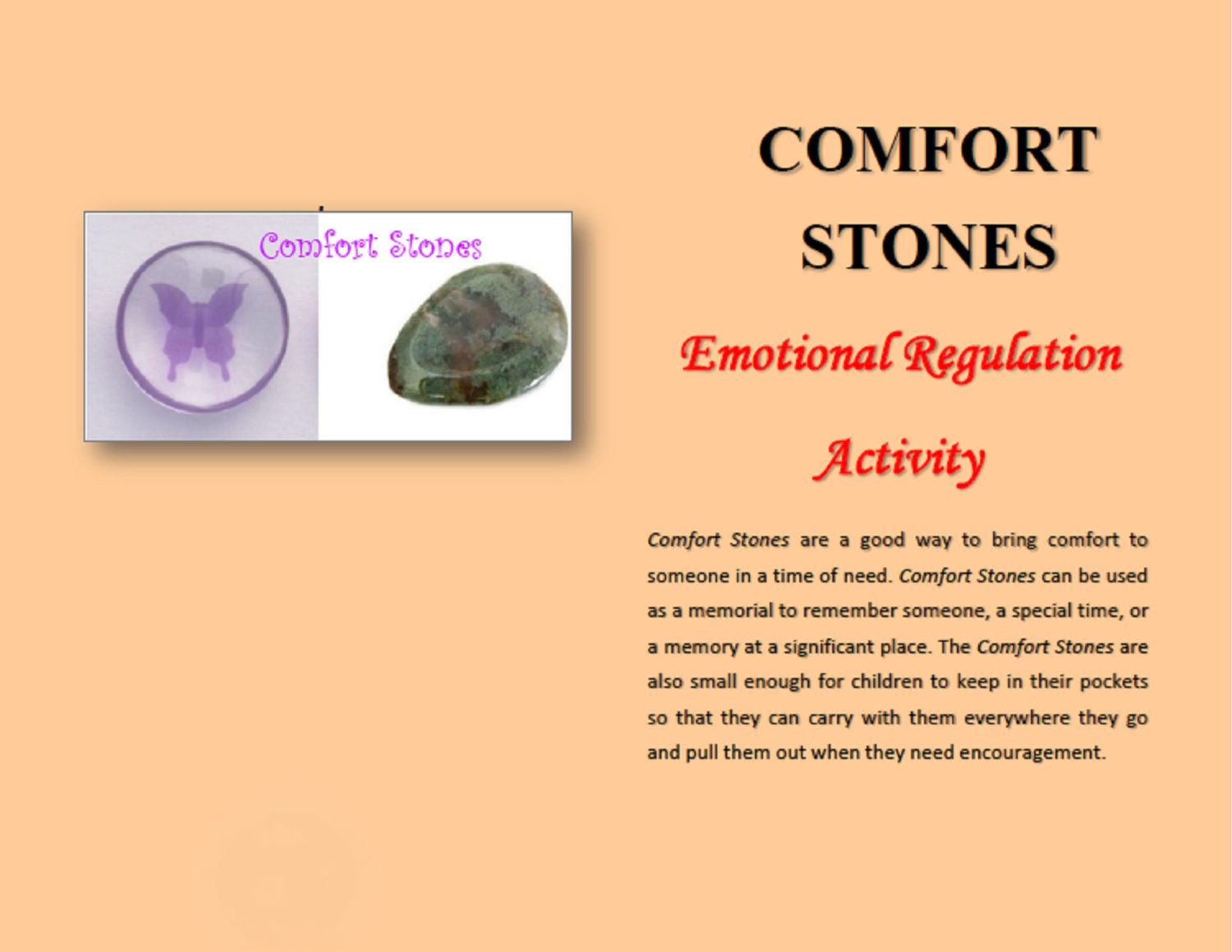 Comfort Stones

COMFORT STONES

Emotional Regulation Activity

Comfort Stones are a good way to bring comfort to someone in a time of need. Comfort Stones can be used as a memorial to remember someone, a special time, or a memory at a significant place. The Comfort Stones are also small enough for children to keep in their pockets so that they can carry with them everywhere they go and pull them out when they need encouragement.